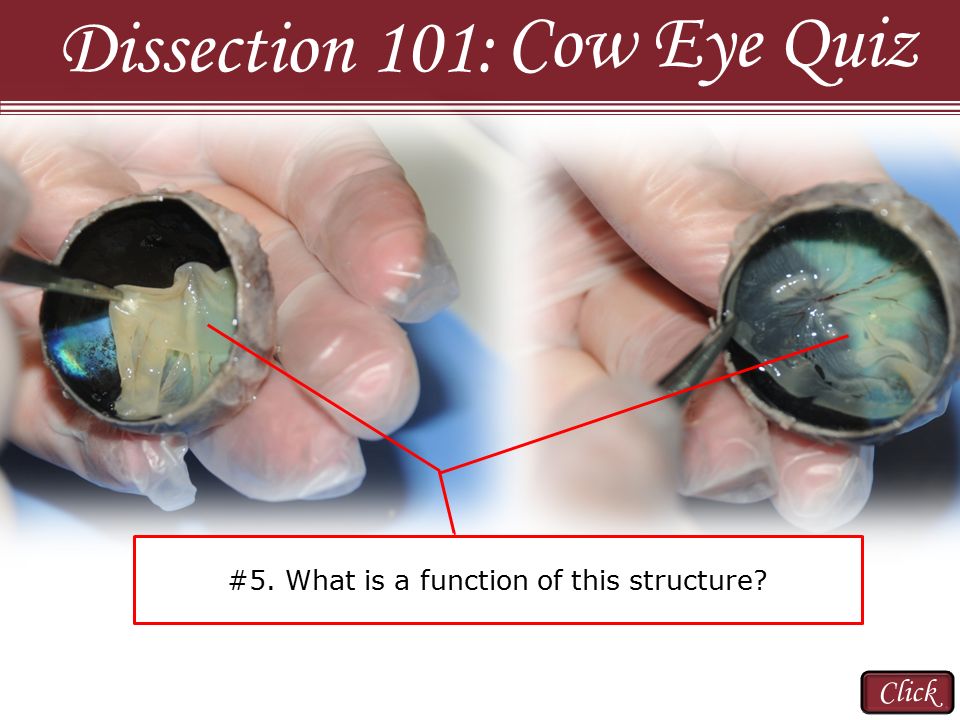 Dissection 101: Cow Eye Quiz

#5. What is a function of this structure?

Click